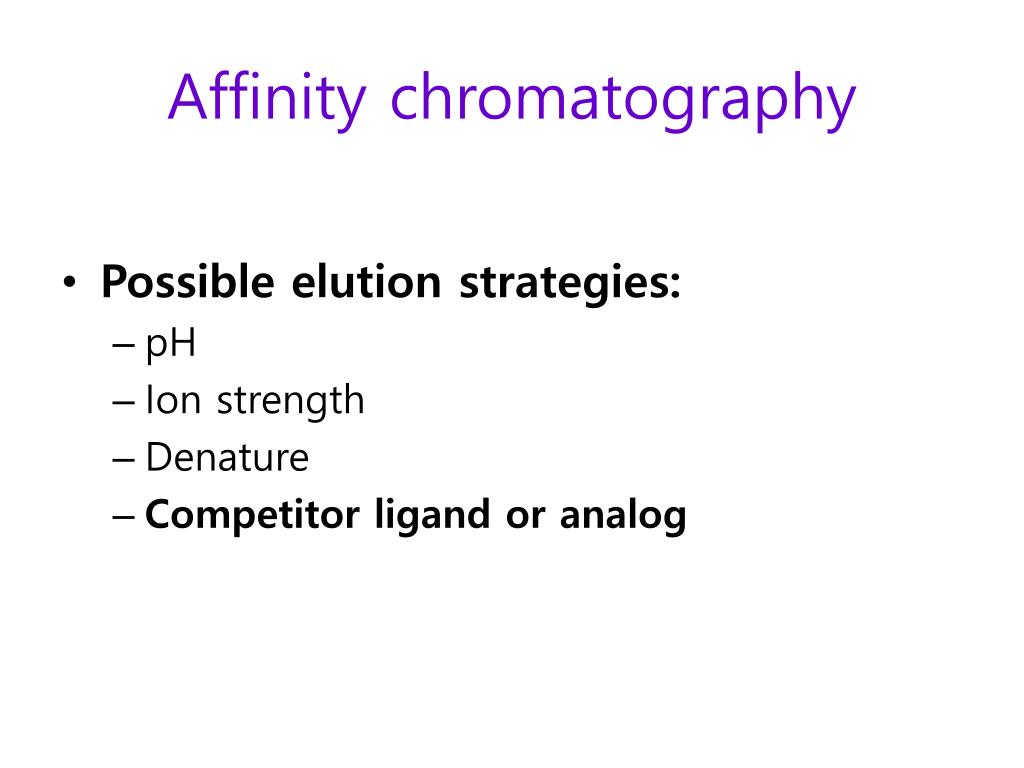 Affinity chromatography

• Possible elution strategies:
– pH
– Ion strength
– Denature
– Competitor ligand or analog